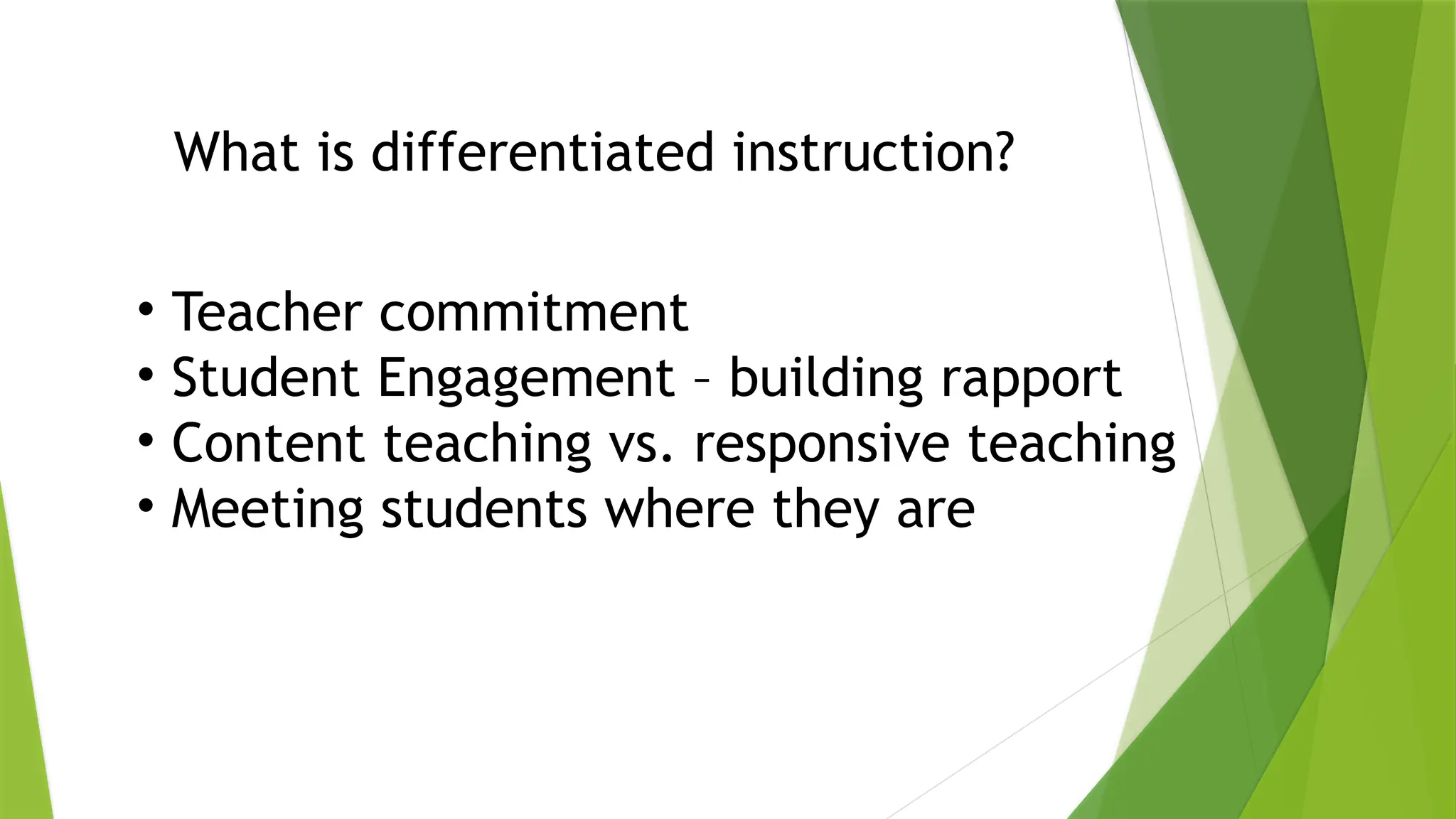 What is differentiated instruction?

• Teacher commitment
• Student Engagement – building rapport
• Content teaching vs. responsive teaching
• Meeting students where they are